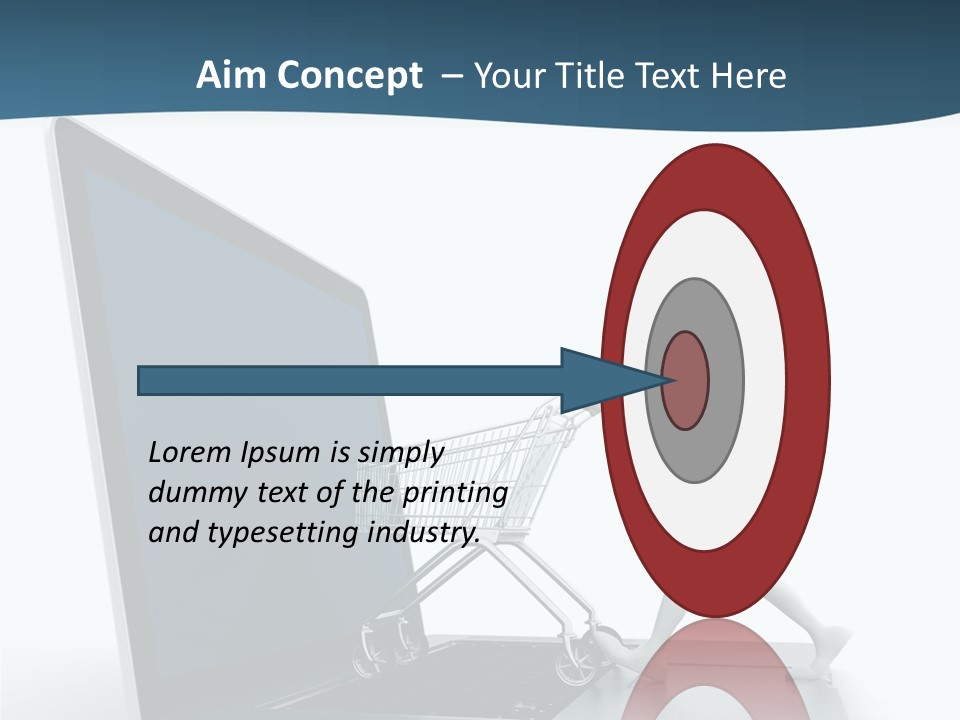 Aim Concept – Your Title Text Here

Lorem Ipsum is simply dummy text of the printing and typesetting industry.